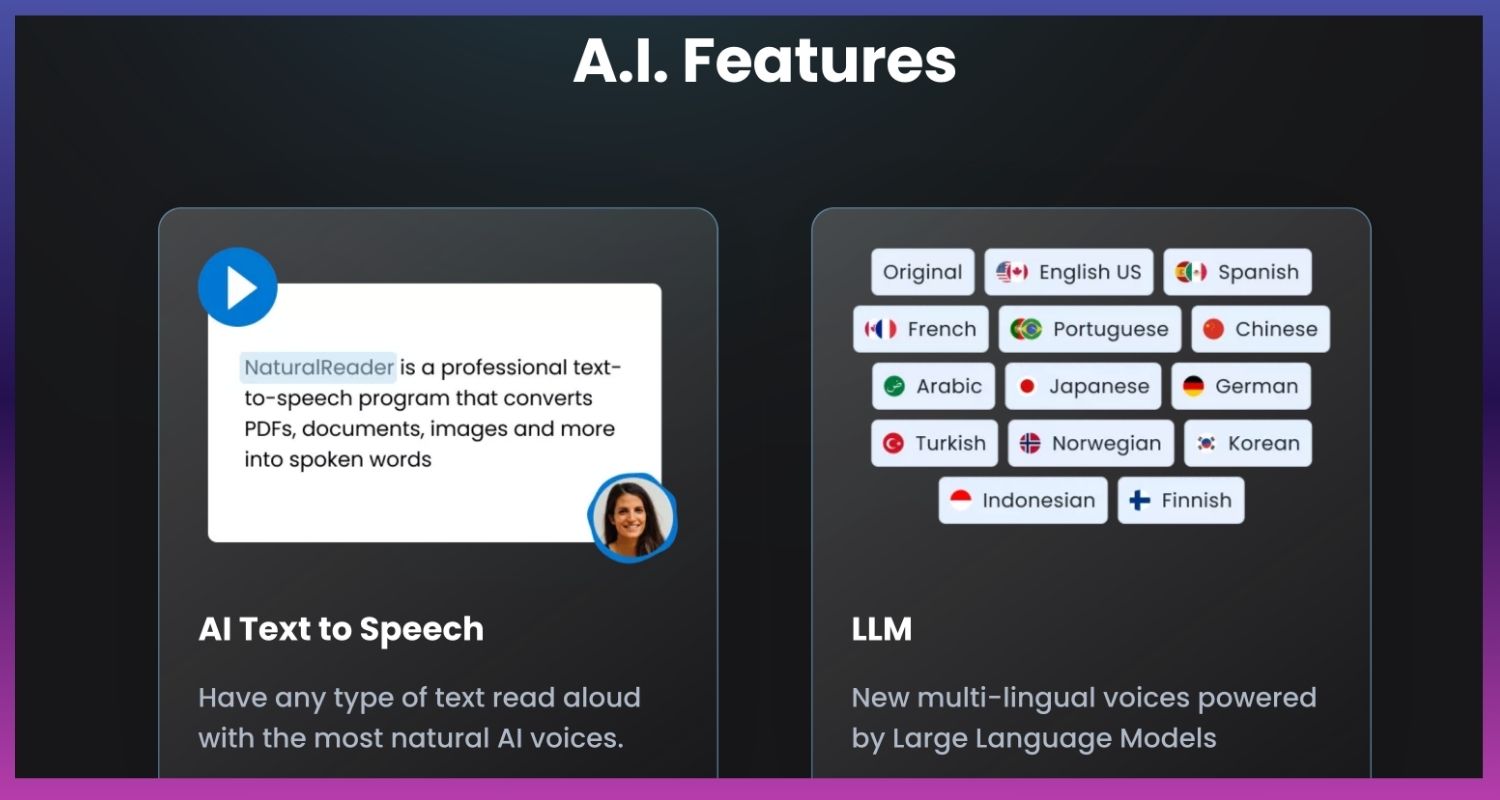 A.I. Features

NaturalReader is a professional text-to-speech program that converts PDFs, documents, images and more into spoken words

AI Text to Speech

Have any type of text read aloud with the most natural AI voices.

Original
English US
Spanish
French
Portuguese
Chinese
Arabic
Japanese
German
Turkish
Norwegian
Korean
Indonesian
Finnish

LLM

New multi-lingual voices powered by Large Language Models